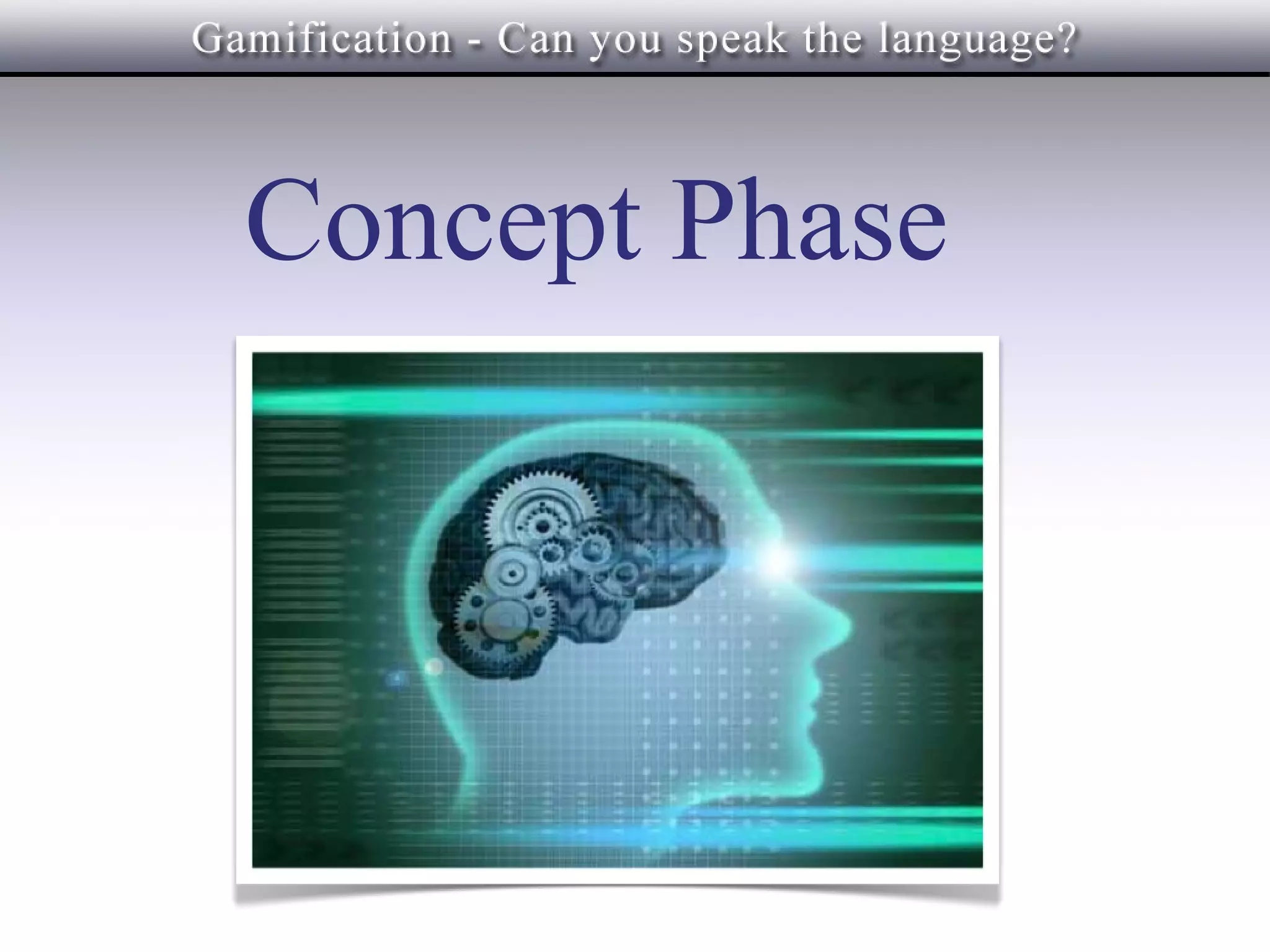 Gamification - Can you speak the language?

Concept Phase